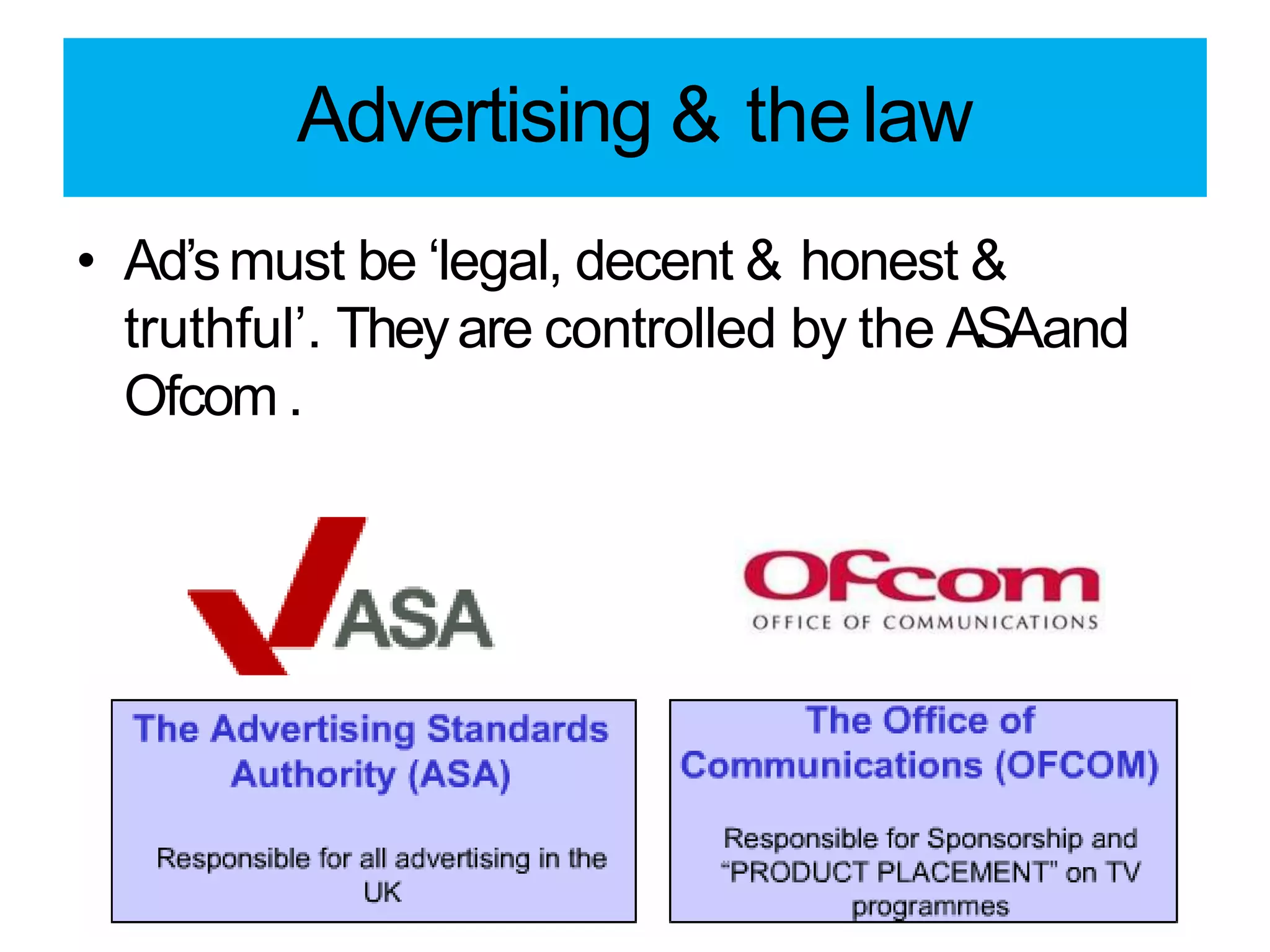 Advertising & the law

• Ad's must be 'legal, decent & honest & truthful'. They are controlled by the ASAand Ofcom .

ASA

Ofcom
OFFICE OF COMMUNICATIONS

The Advertising Standards Authority (ASA)

Responsible for all advertising in the UK

The Office of Communications (OFCOM)

Responsible for Sponsorship and "PRODUCT PLACEMENT" on TV programmes